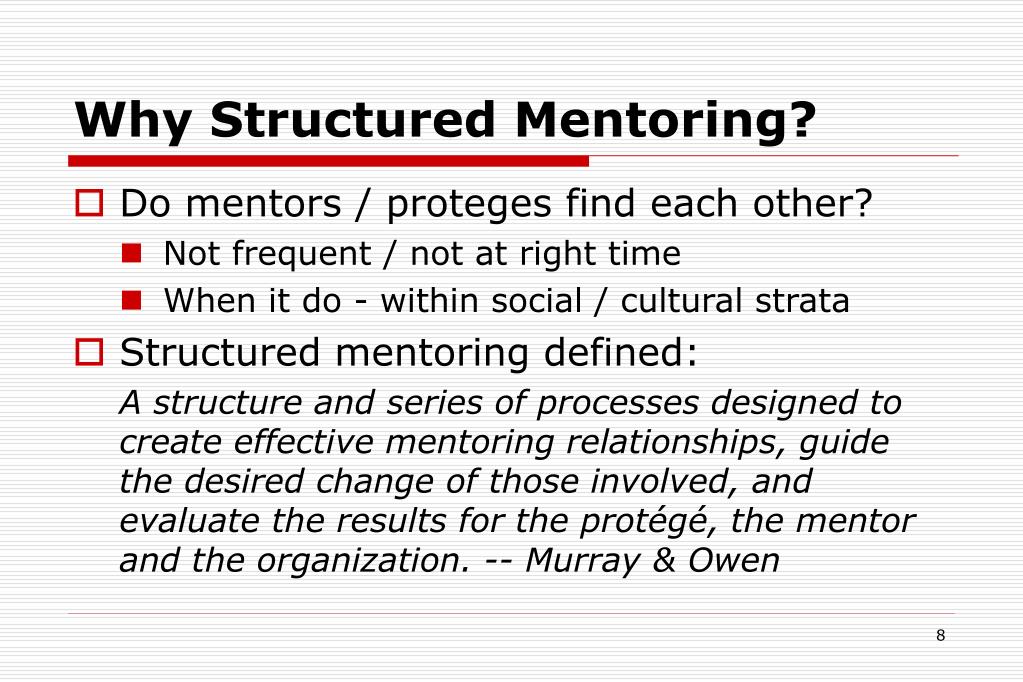 Why Structured Mentoring?

Do mentors / proteges find each other?

Not frequent / not at right time

When it do - within social / cultural strata

Structured mentoring defined:

A structure and series of processes designed to create effective mentoring relationships, guide the desired change of those involved, and evaluate the results for the protégé, the mentor and the organization. -- Murray & Owen

8